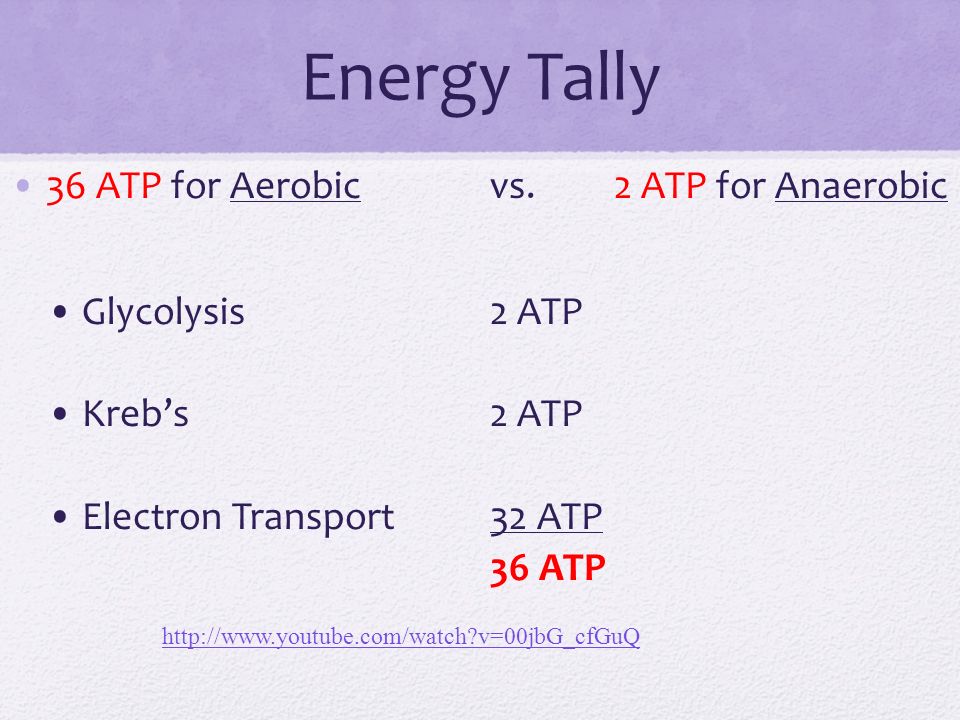 Energy Tally

• 36 ATP for Aerobic vs. 2 ATP for Anaerobic

• Glycolysis 2 ATP

• Kreb's 2 ATP

• Electron Transport 32 ATP
36 ATP

http://www.youtube.com/watch?v=00jbG_cfGuQ